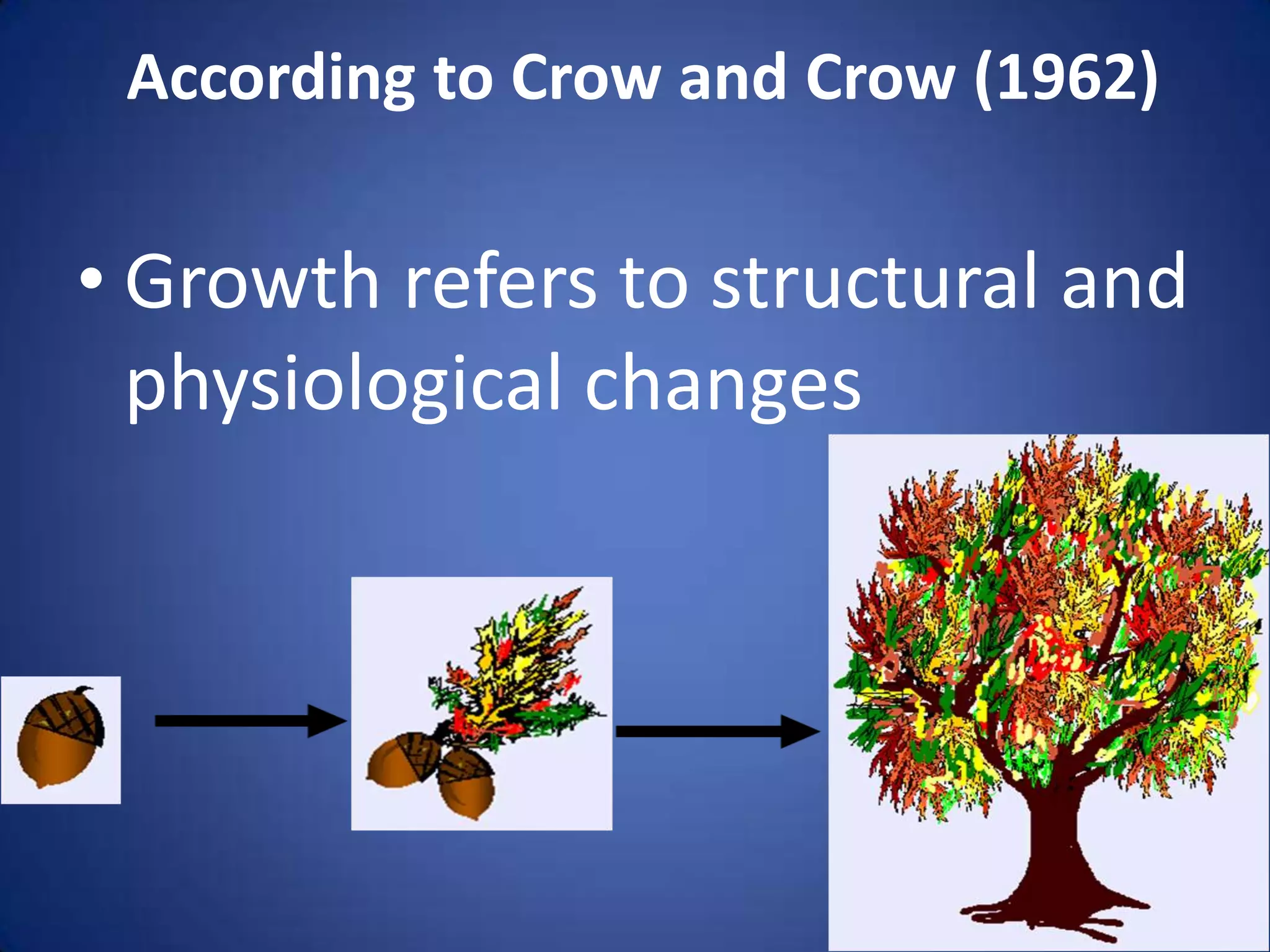 According to Crow and Crow (1962)

• Growth refers to structural and physiological changes